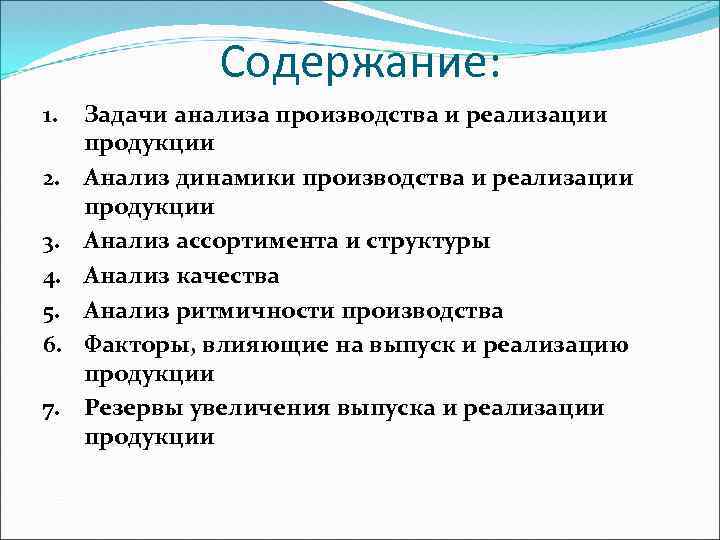 Содержание:

1. Задачи анализа производства и реализации продукции
2. Анализ динамики производства и реализации продукции
3. Анализ ассортимента и структуры
4. Анализ качества
5. Анализ ритмичности производства
6. Факторы, влияющие на выпуск и реализацию продукции
7. Резервы увеличения выпуска и реализации продукции